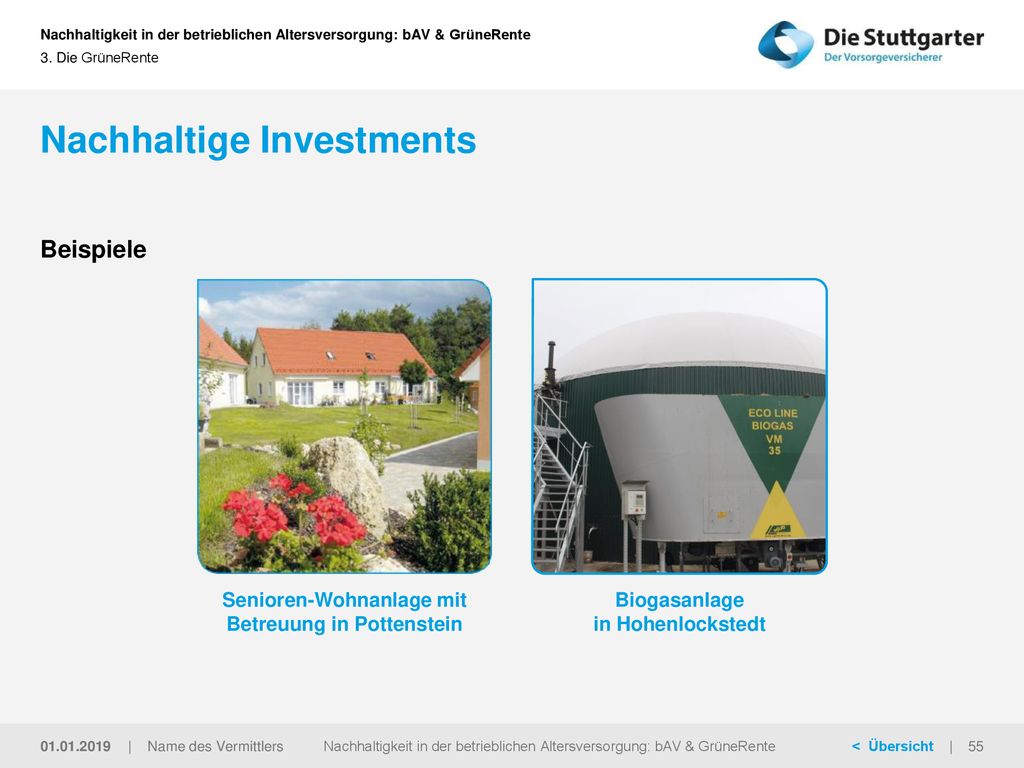 Nachhaltigkeit in der betrieblichen Altersversorgung: bAV & GrüneRente
3. Die GrüneRente

Die Stuttgarter
Der Vorsorgeversicherer

Nachhaltige Investments

Beispiele

ECO LINE
BIOGAS
VM
35

Senioren-Wohnanlage mit Betreuung in Pottenstein

Biogasanlage
in Hohenlockstedt

01.01.2019 | Name des Vermittlers Nachhaltigkeit in der betrieblichen Altersversorgung: bAV & GrüneRente < Übersicht | 55